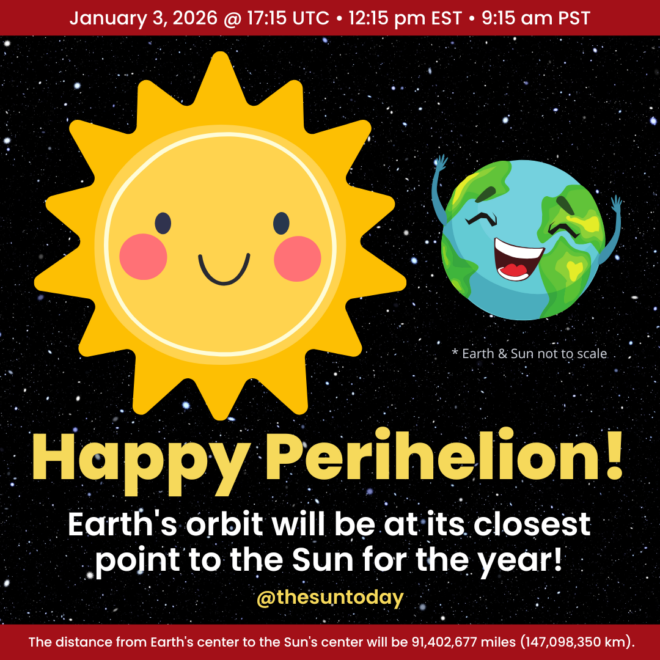 January 3, 2026 @ 17:15 UTC • 12:15 pm EST • 9:15 am PST

* Earth & Sun not to scale

Happy Perihelion!

Earth's orbit will be at its closest point to the Sun for the year!

@thesuntoday

The distance from Earth's center to the Sun's center will be 91,402,677 miles (147,098,350 km).